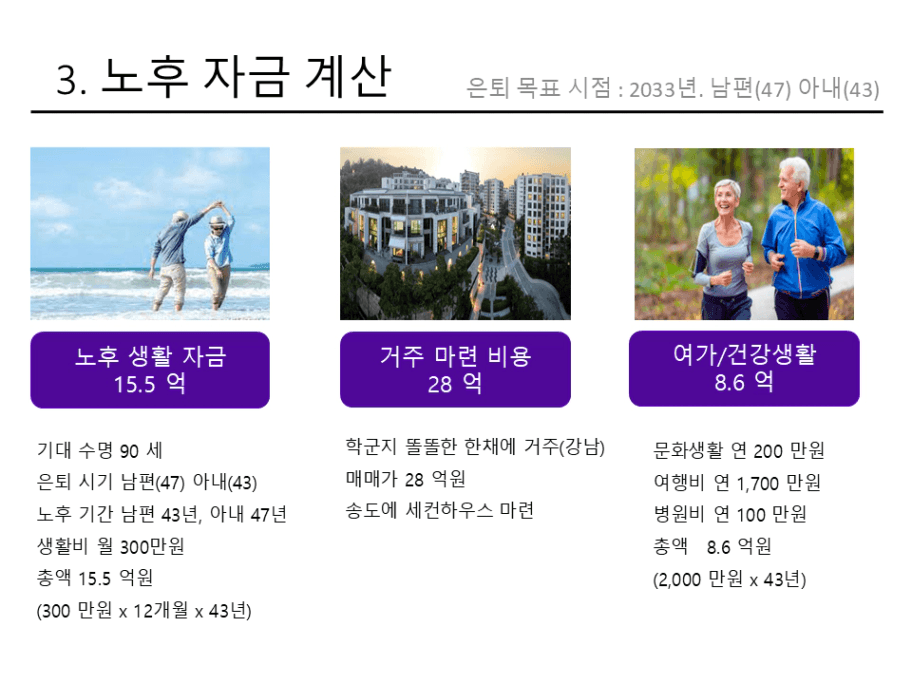 3. 노후 자금 계산

은퇴 목표 시점 : 2033년. 남편(47) 아내(43)

노후 생활 자금
15.5 억

기대 수명 90 세
은퇴 시기 남편(47) 아내(43)
노후 기간 남편 43년, 아내 47년
생활비 월 300만원
총액 15.5 억원
(300 만원 x 12개월 x 43년)

거주 마련 비용
28 억

학군지 똘똘한 한채에 거주(강남)
매매가 28 억원
송도에 세컨하우스 마련

여가/건강생활
8.6 억

문화생활 연 200 만원
여행비 연 1,700 만원
병원비 연 100 만원
총액 8.6 억원
(2,000 만원 x 43년)